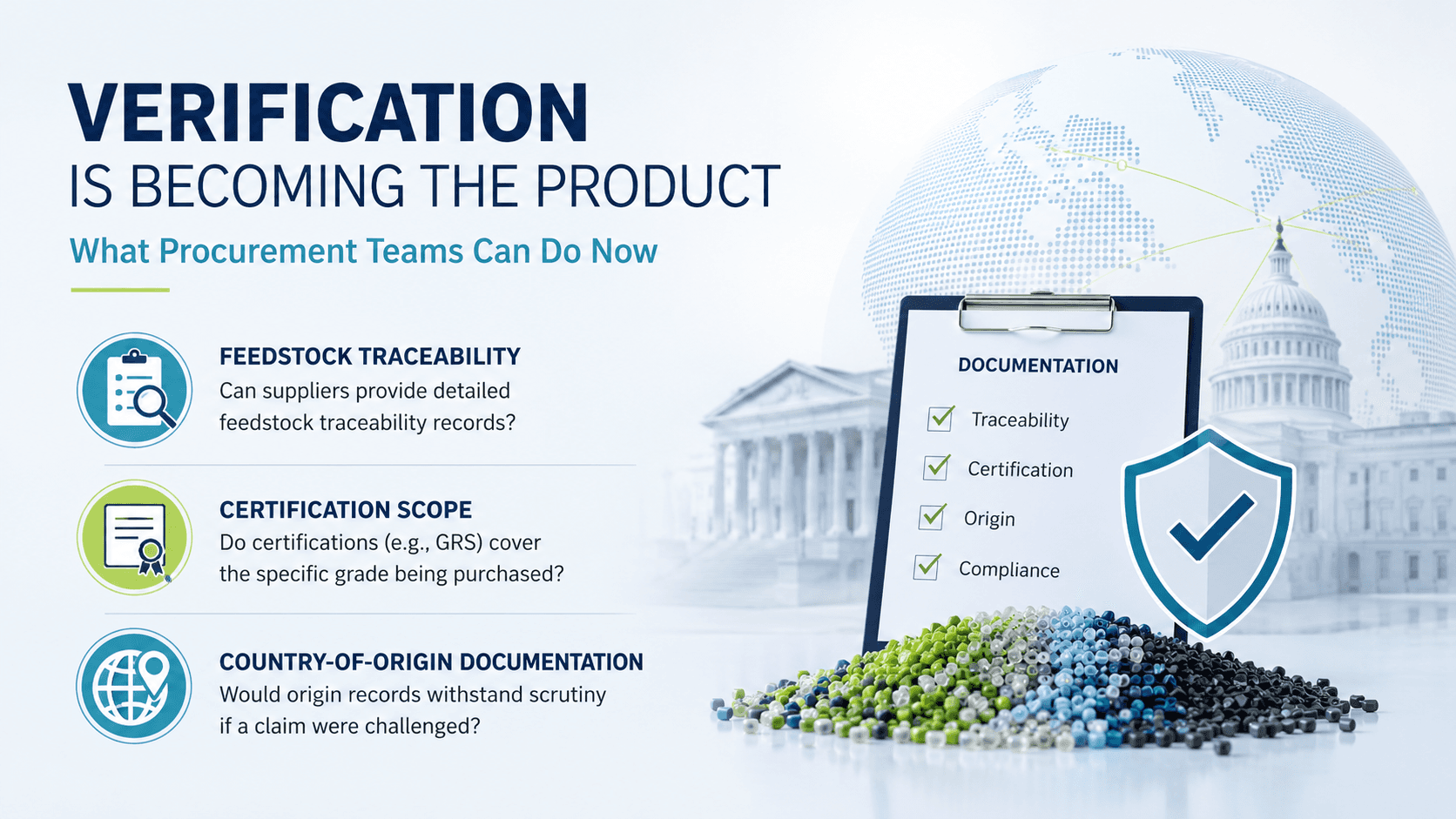 VERIFICATION
IS BECOMING THE PRODUCT

What Procurement Teams Can Do Now

FEEDSTOCK TRACEABILITY
Can suppliers provide detailed feedstock traceability records?

CERTIFICATION SCOPE
Do certifications (e.g., GRS) cover the specific grade being purchased?

COUNTRY-OF-ORIGIN DOCUMENTATION
Would origin records withstand scrutiny if a claim were challenged?

DOCUMENTATION
Traceability
Certification
Origin
Compliance